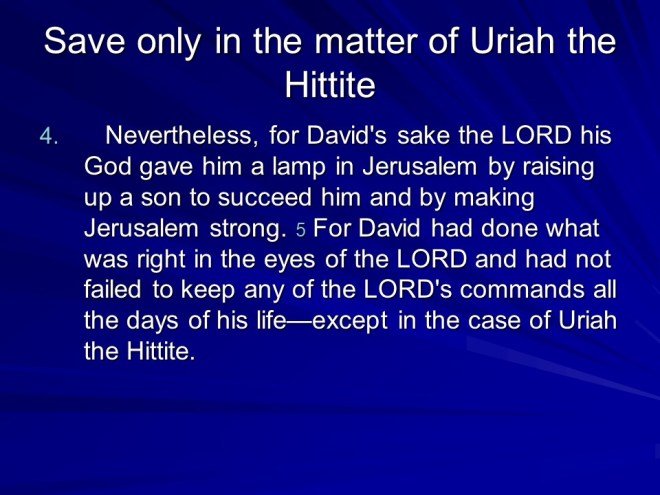 Save only in the matter of Uriah the Hittite

4. Nevertheless, for David's sake the LORD his God gave him a lamp in Jerusalem by raising up a son to succeed him and by making Jerusalem strong. 5 For David had done what was right in the eyes of the LORD and had not failed to keep any of the LORD's commands all the days of his life—except in the case of Uriah the Hittite.